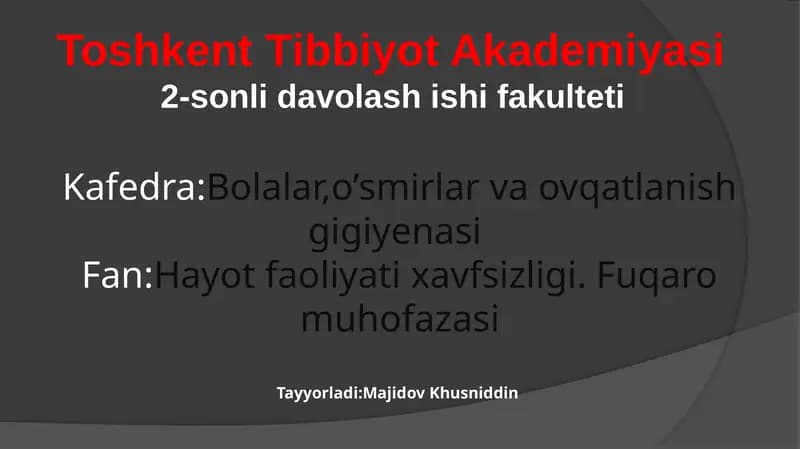 Toshkent Tibbiyot Akademiyasi
2-sonli davolash ishi fakulteti

Kafedra:Bolalar,o’smirlar va ovqatlanish gigiyenasi
Fan:Hayot faoliyati xavfsizligi. Fuqaro muhofazasi

Tayyorladi:Majidov Khusniddin